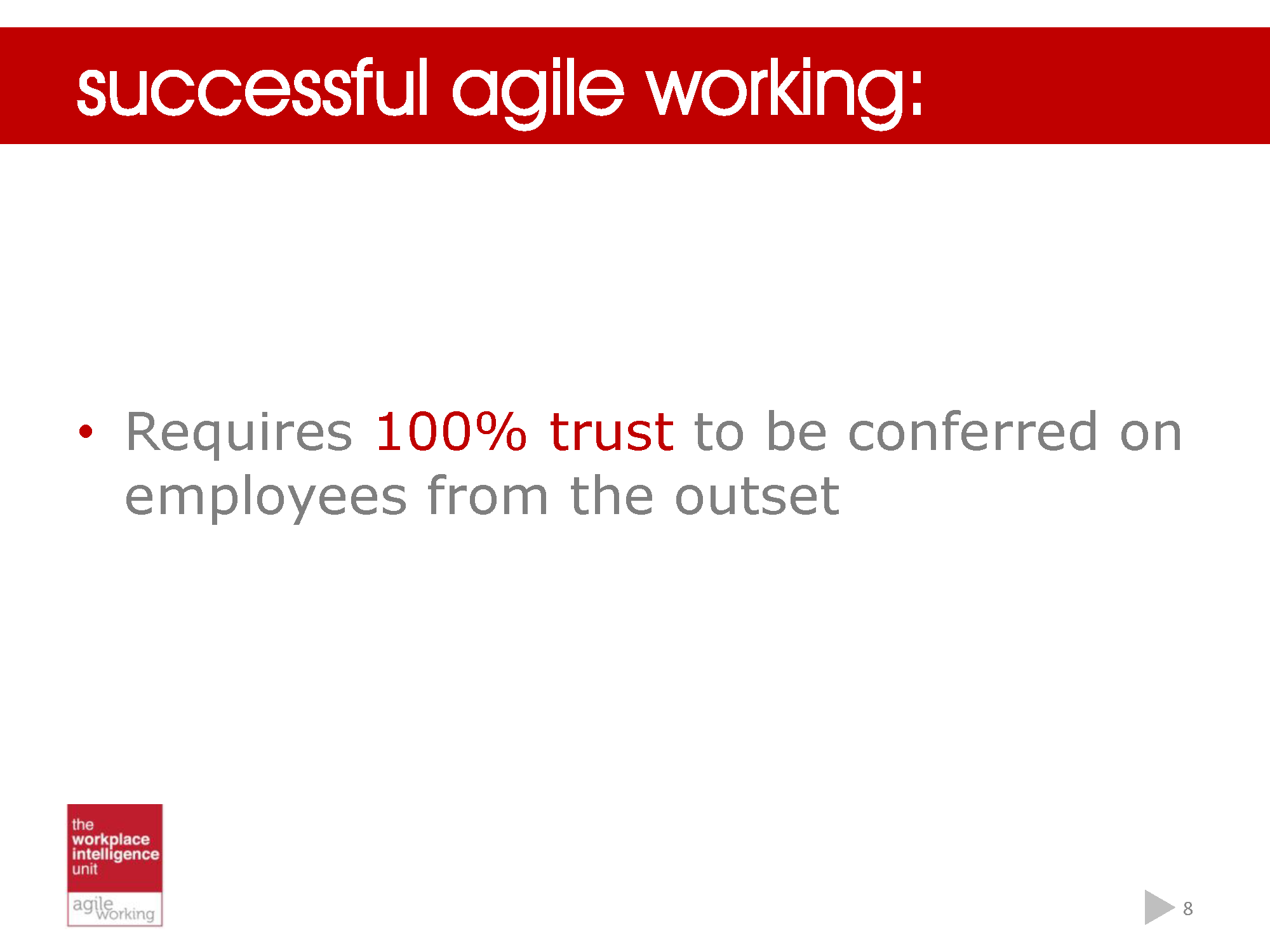 successful agile working:

• Requires 100% trust to be conferred on employees from the outset

the workplace intelligence unit

agile working

8